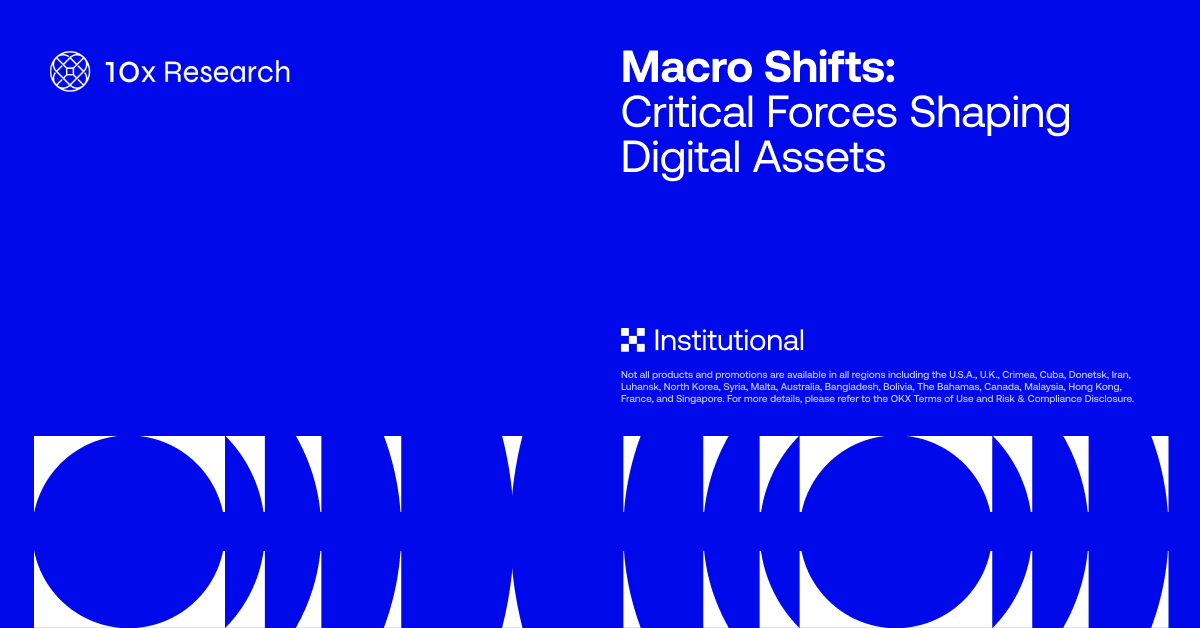 10x Research

Macro Shifts:
Critical Forces Shaping Digital Assets

Institutional

Not all products and promotions are available in all regions including the U.S.A., U.K., Crimea, Cuba, Donetsk, Iran, Luhansk, North Korea, Syria, Malta, Australia, Bangladesh, Bolivia, The Bahamas, Canada, Malaysia, Hong Kong, France, and Singapore. For more details, please refer to the OKX Terms of Use and Risk & Compliance Disclosure.